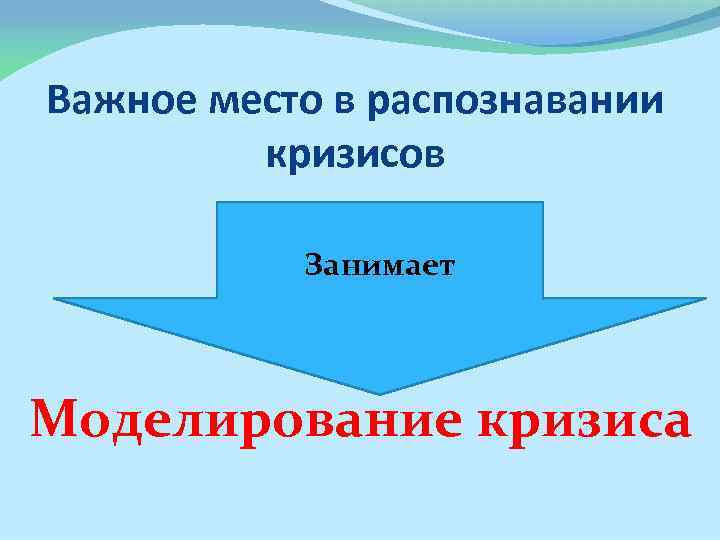 Важное место в распознавании кризисов

Занимает

Моделирование кризиса